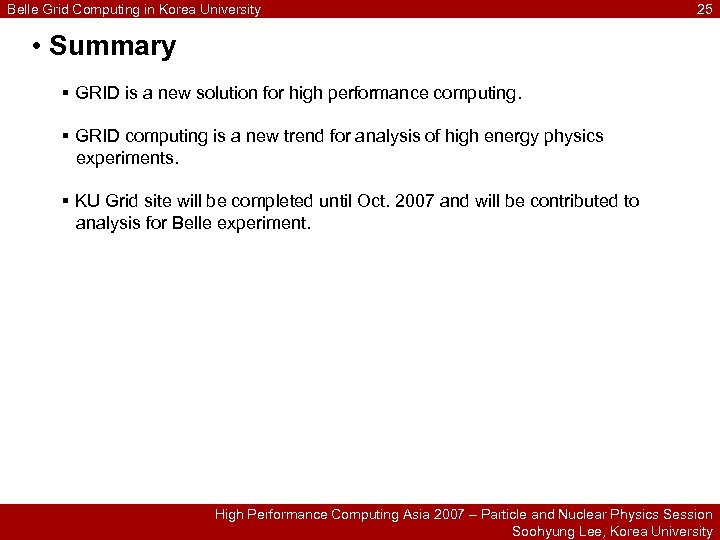 Belle Grid Computing in Korea University 25

• Summary

▪ GRID is a new solution for high performance computing.

▪ GRID computing is a new trend for analysis of high energy physics experiments.

▪ KU Grid site will be completed until Oct. 2007 and will be contributed to analysis for Belle experiment.

High Performance Computing Asia 2007 – Particle and Nuclear Physics Session
Soohyung Lee, Korea University